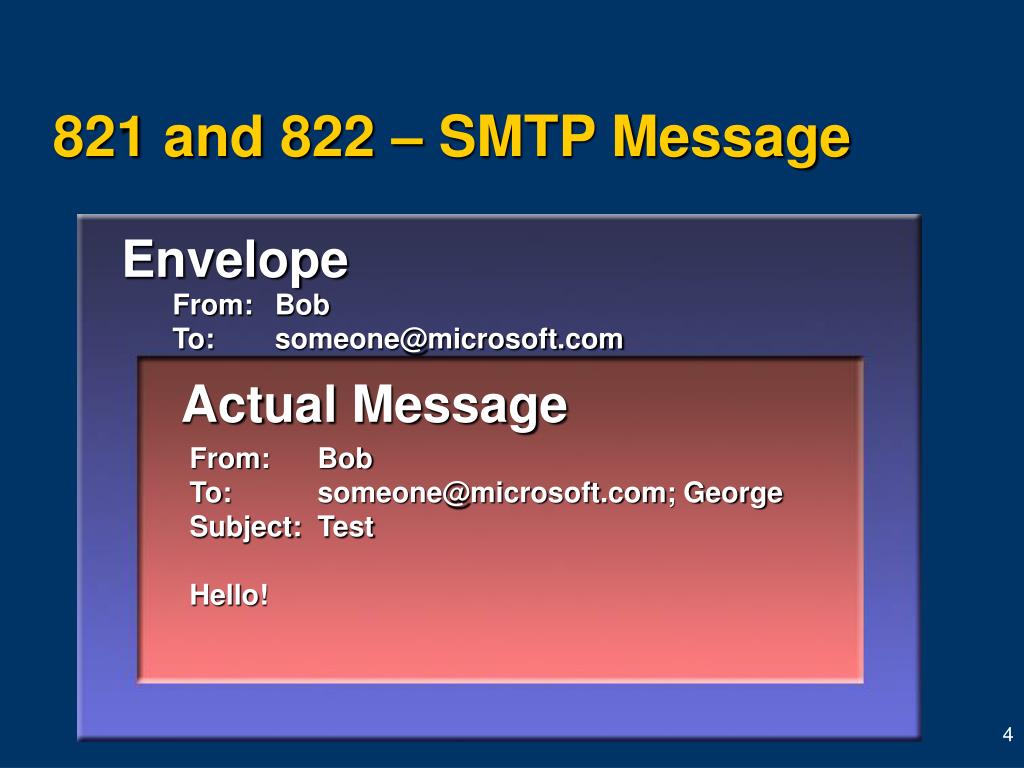 821 and 822 – SMTP Message

Envelope

From: Bob
To: someone@microsoft.com

Actual Message

From: Bob
To: someone@microsoft.com; George
Subject: Test

Hello!

4